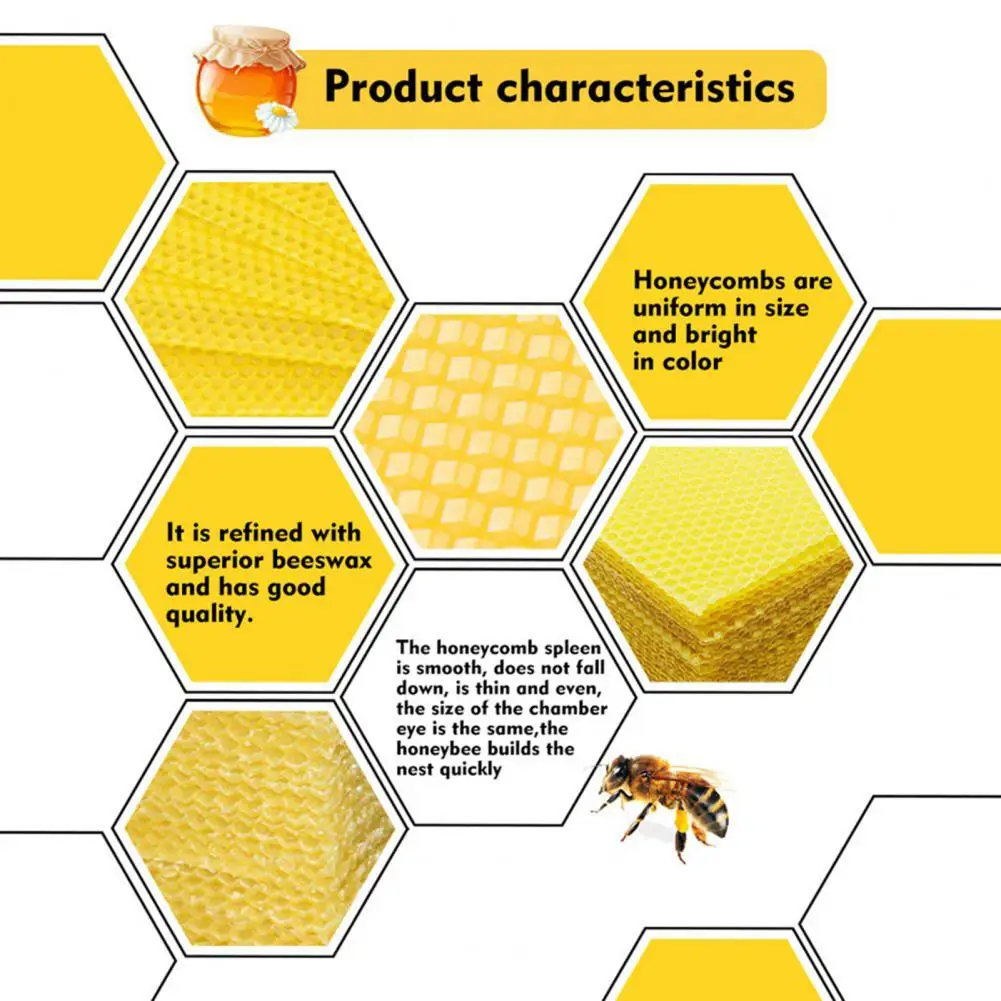 Product characteristics

Honeycombs are uniform in size and bright in color

It is refined with superior beeswax and has good quality.

The honeycomb spleen is smooth, does not fall down, is thin and even, the size of the chamber eye is the same,the honeybee builds the nest quickly